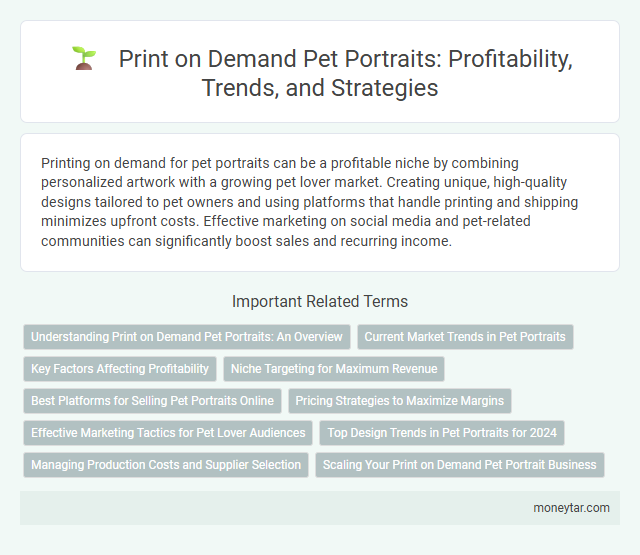 Print on Demand Pet Portraits: Profitability, Trends, and Strategies

Printing on demand for pet portraits can be a profitable niche by combining personalized artwork with a growing pet lover market. Creating unique, high-quality designs tailored to pet owners and using platforms that handle printing and shipping minimizes upfront costs. Effective marketing on social media and pet-related communities can significantly boost sales and recurring income.

Important Related Terms

Understanding Print on Demand Pet Portraits: An Overview

Current Market Trends in Pet Portraits

Key Factors Affecting Profitability

Niche Targeting for Maximum Revenue

Best Platforms for Selling Pet Portraits Online

Pricing Strategies to Maximize Margins

Effective Marketing Tactics for Pet Lover Audiences

Top Design Trends in Pet Portraits for 2024

Managing Production Costs and Supplier Selection

Scaling Your Print on Demand Pet Portrait Business

moneytar.com